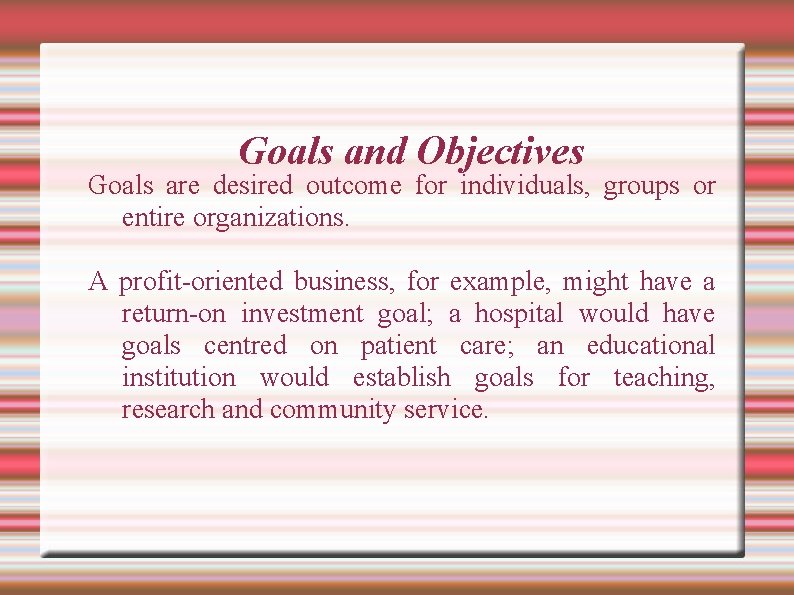 Goals and Objectives

Goals are desired outcome for individuals, groups or entire organizations.

A profit-oriented business, for example, might have a return-on investment goal; a hospital would have goals centred on patient care; an educational institution would establish goals for teaching, research and community service.